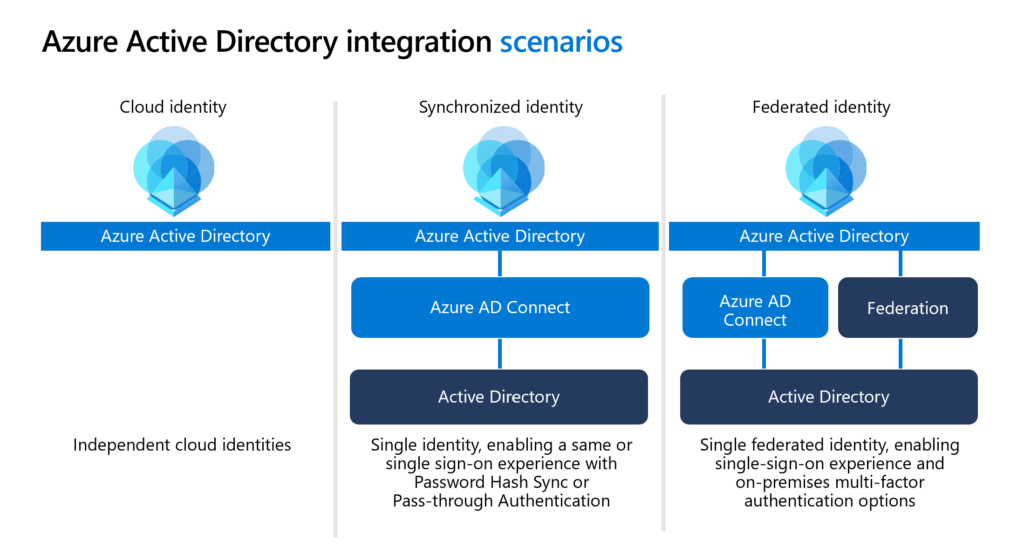 Azure Active Directory integration scenarios

Cloud identity

Azure Active Directory

Independent cloud identities

Synchronized identity

Azure Active Directory

Azure AD Connect

Active Directory

Single identity, enabling a same or single sign-on experience with Password Hash Sync or Pass-through Authentication

Federated identity

Azure Active Directory

Azure AD Connect

Federation

Active Directory

Single federated identity, enabling single-sign-on experience and on-premises multi-factor authentication options